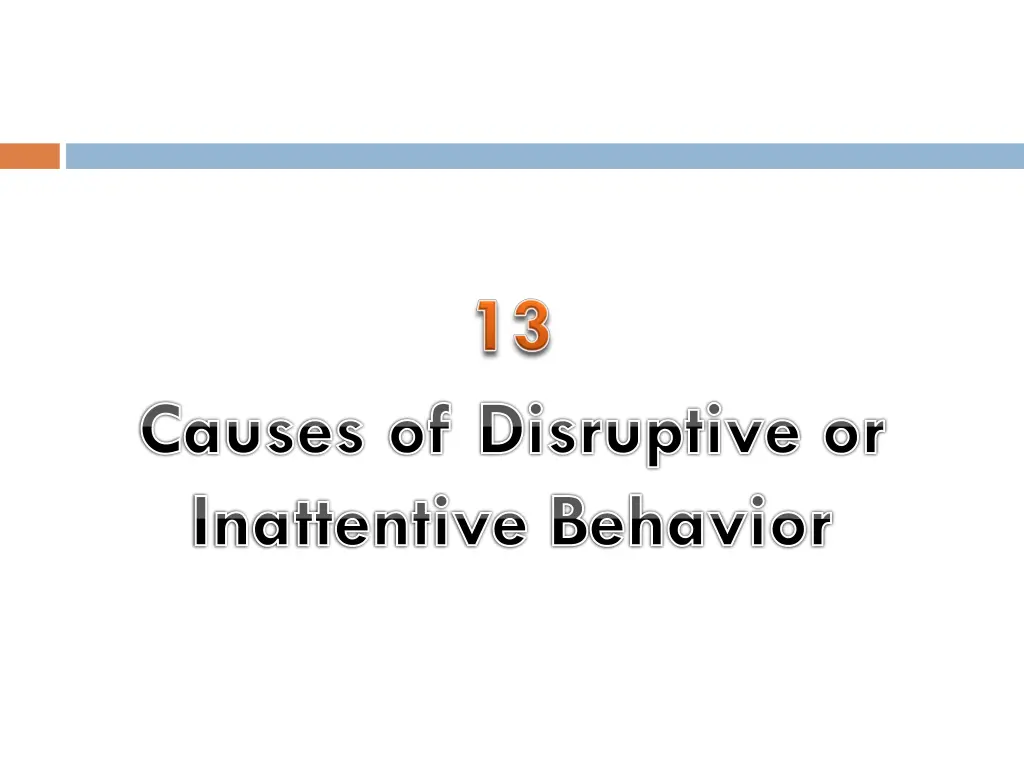 13

Causes of Disruptive or Inattentive Behavior